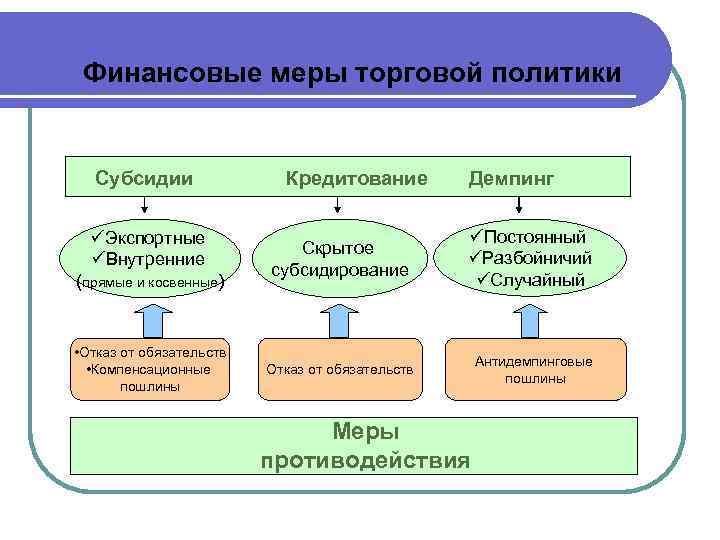 Финансовые меры торговой политики

Субсидии Кредитование Демпинг

✓Экспортные
✓Внутренние
(прямые и косвенные)

Скрытое субсидирование

✓Постоянный
✓Разбойничий
✓Случайный

•Отказ от обязательств
•Компенсационные пошлины

Отказ от обязательств

Антидемпинговые пошлины

Меры противодействия